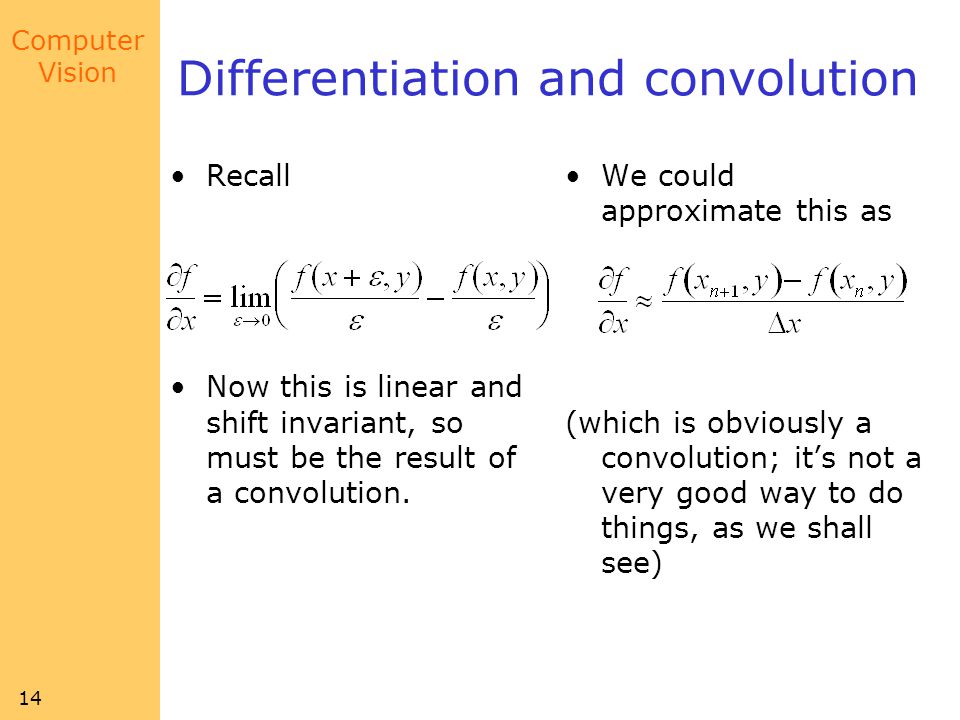 Computer Vision

Differentiation and convolution

• Recall

$\frac{\partial f}{\partial x} = \lim_{\varepsilon \to 0}\left(\frac{f(x+\varepsilon, y)}{\varepsilon} - \frac{f(x,y)}{\varepsilon}\right)$

• Now this is linear and shift invariant, so must be the result of a convolution.

• We could approximate this as

$\frac{\partial f}{\partial x} \approx \frac{f(x_{n+1}, y) - f(x_n, y)}{\Delta x}$

(which is obviously a convolution; it's not a very good way to do things, as we shall see)

14